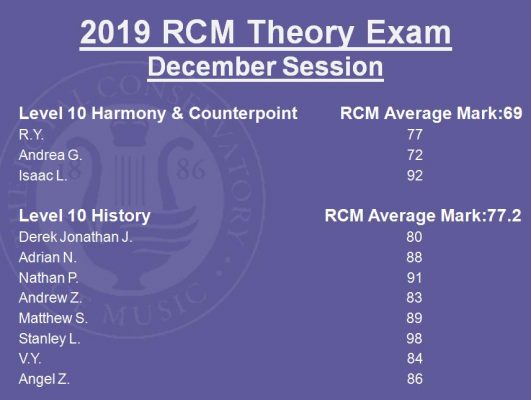 2019 RCM Theory Exam
December Session

| Level 10 Harmony & Counterpoint | RCM Average Mark:69 |
|---|---|
| R.Y. | 77 |
| Andrea G. | 72 |
| Isaac L. | 92 |

| Level 10 History | RCM Average Mark:77.2 |
|---|---|
| Derek Jonathan J. | 80 |
| Adrian N. | 88 |
| Nathan P. | 91 |
| Andrew Z. | 83 |
| Matthew S. | 89 |
| Stanley L. | 98 |
| V.Y. | 84 |
| Angel Z. | 86 |

CONSERVATORY 18 86 MUSIC